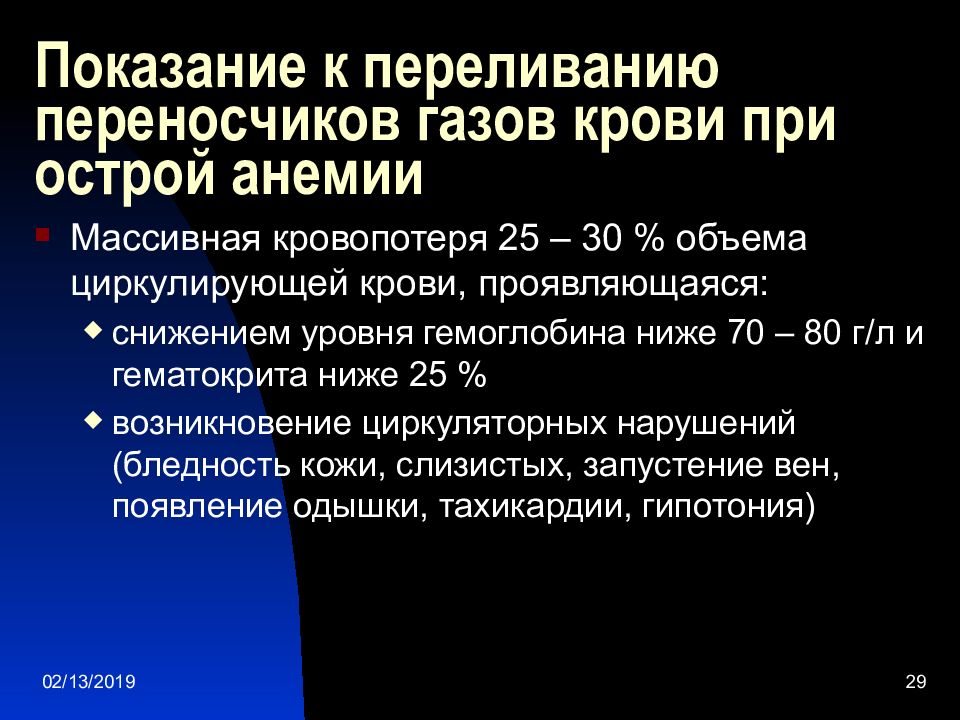 Показание к переливанию переносчиков газов крови при острой анемии

Массивная кровопотеря 25 – 30 % объема циркулирующей крови, проявляющаяся:

снижением уровня гемоглобина ниже 70 – 80 г/л и гематокрита ниже 25 %

возникновение циркуляторных нарушений (бледность кожи, слизистых, запустение вен, появление одышки, тахикардии, гипотония)

02/13/2019

29